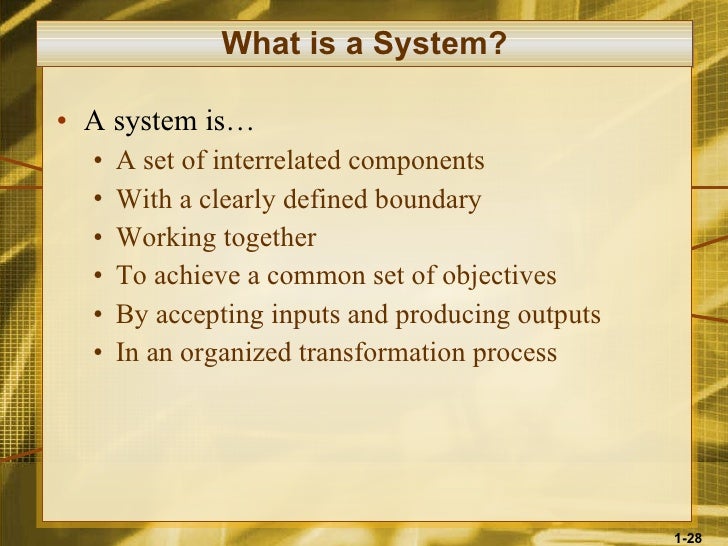 What is a System?

• A system is…
  • A set of interrelated components
  • With a clearly defined boundary
  • Working together
  • To achieve a common set of objectives
  • By accepting inputs and producing outputs
  • In an organized transformation process

1-28